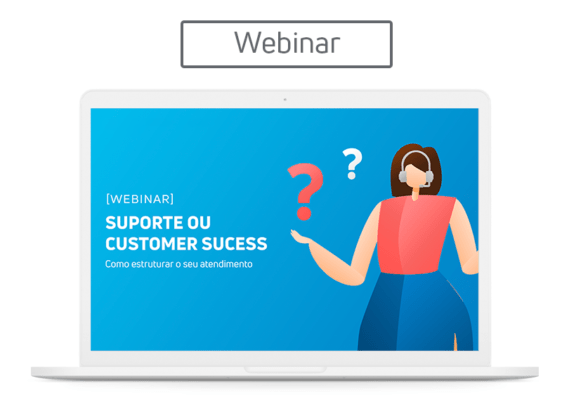 Webinar

[WEBINAR]

SUPORTE OU CUSTOMER SUCESS

Como estruturar o seu atendimento

?

?